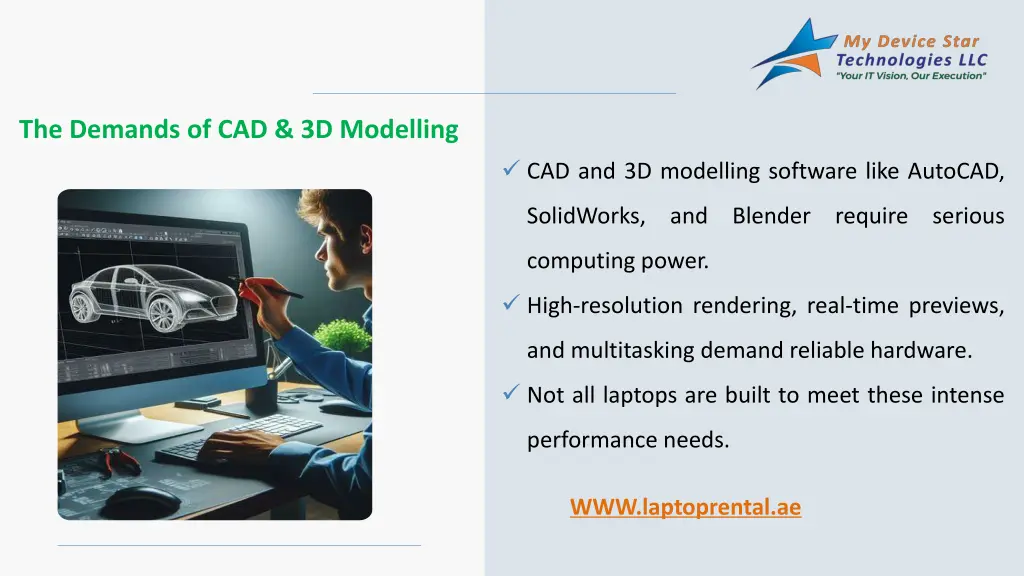 My Device Star
Technologies LLC
"Your IT Vision, Our Execution"

The Demands of CAD & 3D Modelling

✓ CAD and 3D modelling software like AutoCAD, SolidWorks, and Blender require serious computing power.

✓ High-resolution rendering, real-time previews, and multitasking demand reliable hardware.

✓ Not all laptops are built to meet these intense performance needs.

WWW.laptoprental.ae